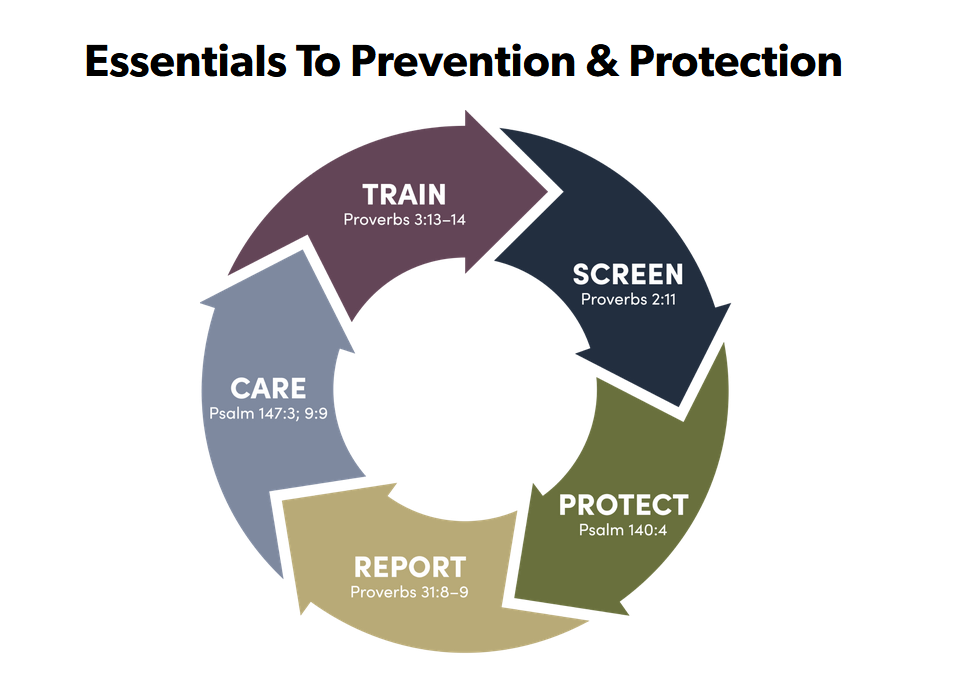 Essentials To Prevention & Protection

TRAIN
Proverbs 3:13–14

SCREEN
Proverbs 2:11

PROTECT
Psalm 140:4

REPORT
Proverbs 31:8–9

CARE
Psalm 147:3; 9:9